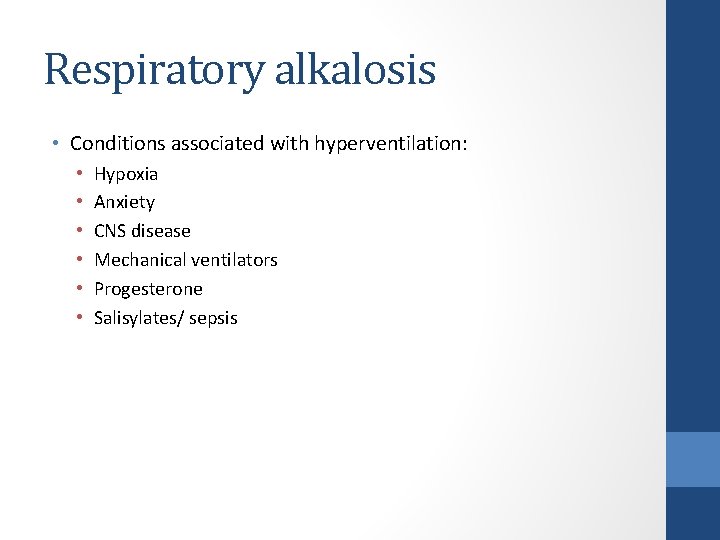 Respiratory alkalosis

• Conditions associated with hyperventilation:
  • Hypoxia
  • Anxiety
  • CNS disease
  • Mechanical ventilators
  • Progesterone
  • Salisylates/ sepsis